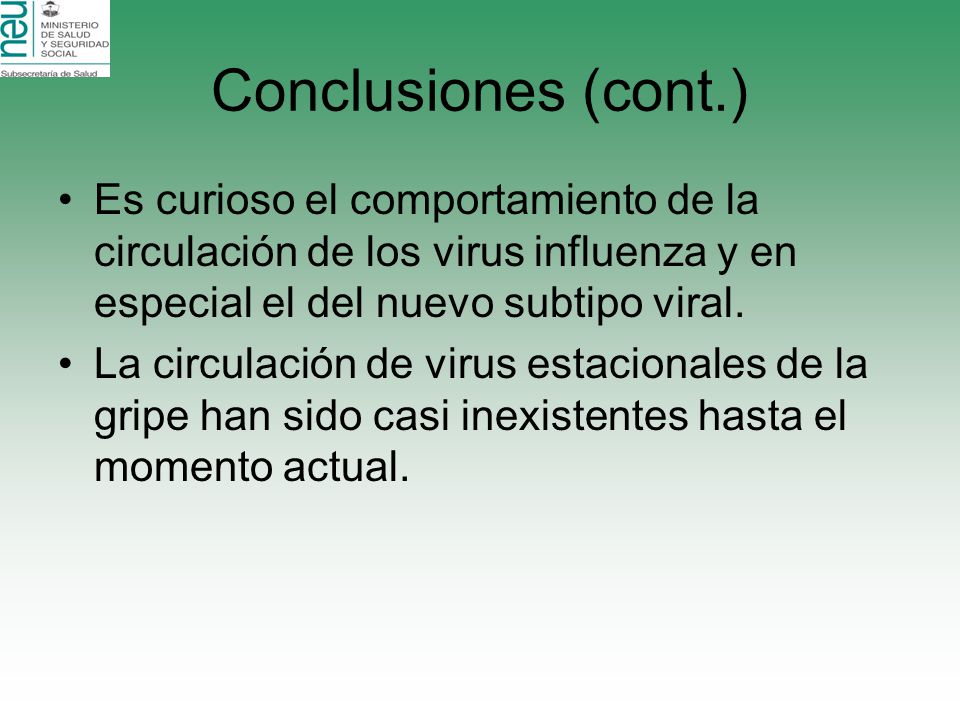 neu
MINISTERIO DE SALUD Y SEGURIDAD SOCIAL
Subsecretaría de Salud

Conclusiones (cont.)

• Es curioso el comportamiento de la circulación de los virus influenza y en especial el del nuevo subtipo viral.
• La circulación de virus estacionales de la gripe han sido casi inexistentes hasta el momento actual.